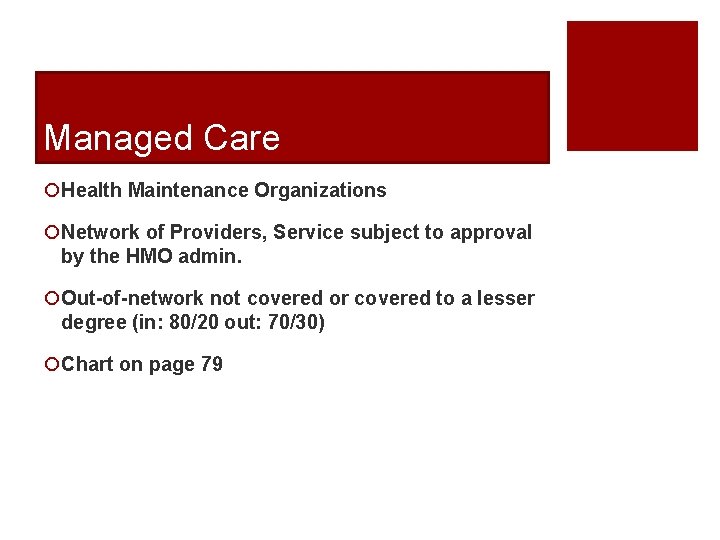 Managed Care

Health Maintenance Organizations

Network of Providers, Service subject to approval by the HMO admin.

Out-of-network not covered or covered to a lesser degree (in: 80/20 out: 70/30)

Chart on page 79